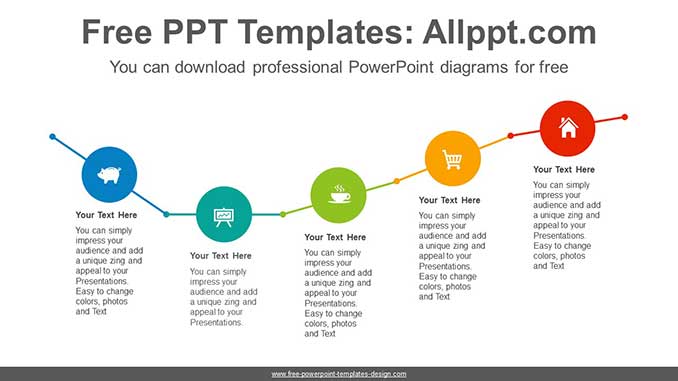 Free PPT Templates: Allppt.com

You can download professional PowerPoint diagrams for free

Your Text Here

You can simply impress your audience and add a unique zing and appeal to your Presentations. Easy to change colors, photos and Text

Your Text Here

You can simply impress your audience and add a unique zing and appeal to your Presentations.

Your Text Here

You can simply impress your audience and add a unique zing and appeal to your Presentations. Easy to change colors, photos and Text

Your Text Here

You can simply impress your audience and add a unique zing and appeal to your Presentations. Easy to change colors, photos and Text

Your Text Here

You can simply impress your audience and add a unique zing and appeal to your Presentations. Easy to change colors, photos and Text

www.free-powerpoint-templates-design.com